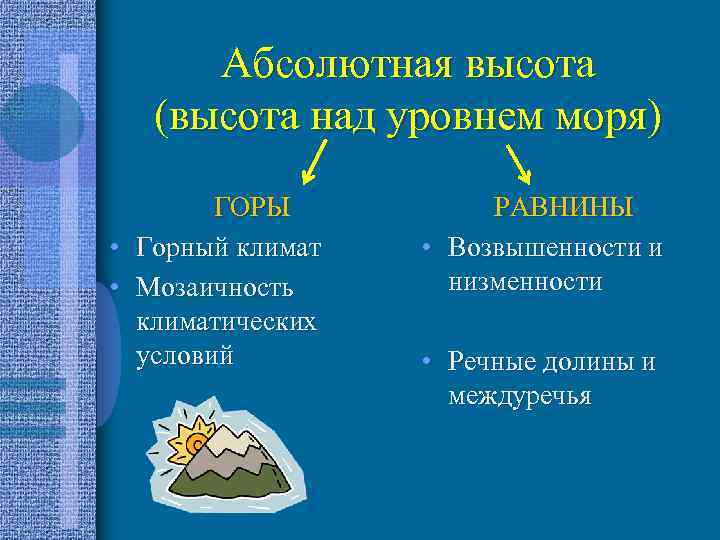 Абсолютная высота (высота над уровнем моря)

ГОРЫ

• Горный климат
• Мозаичность климатических условий

РАВНИНЫ

• Возвышенности и низменности
• Речные долины и междуречья